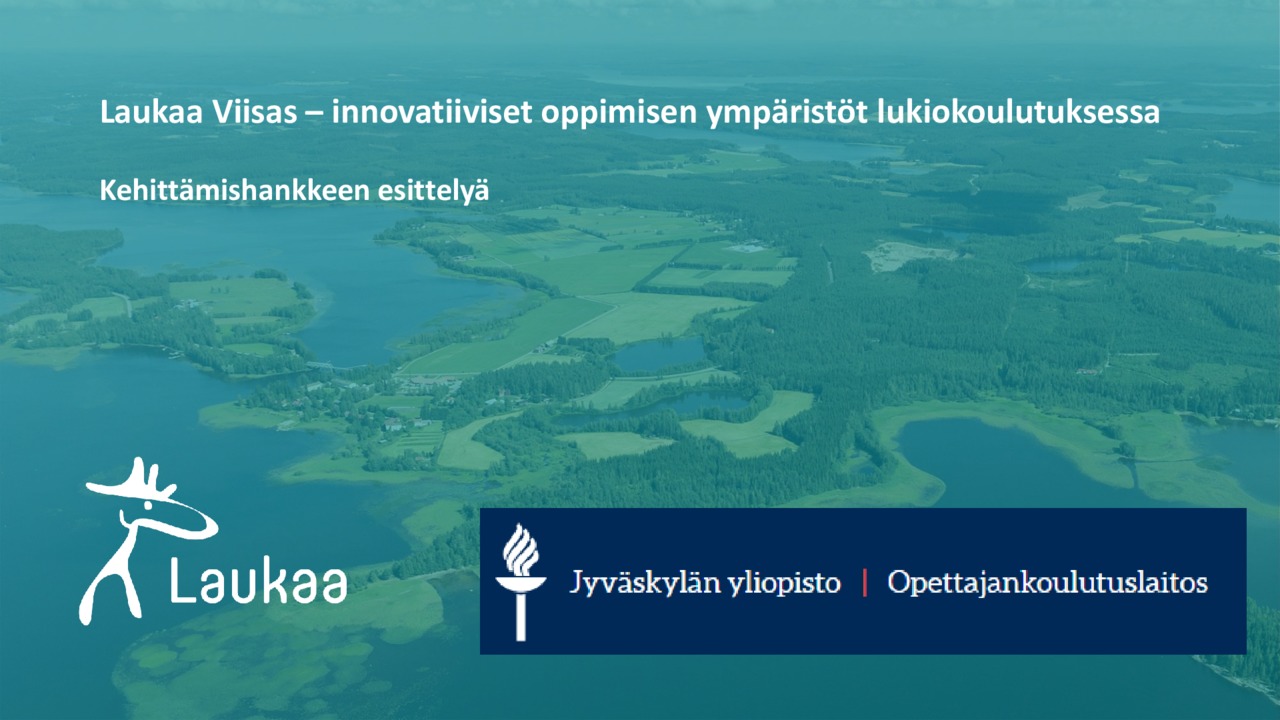 Laukaa Viisas – innovatiiviset oppimisen ympäristöt lukiokoulutuksessa

Kehittämishankkeen esittelyä

Laukaa

Jyväskylän yliopisto | Opettajankoulutuslaitos